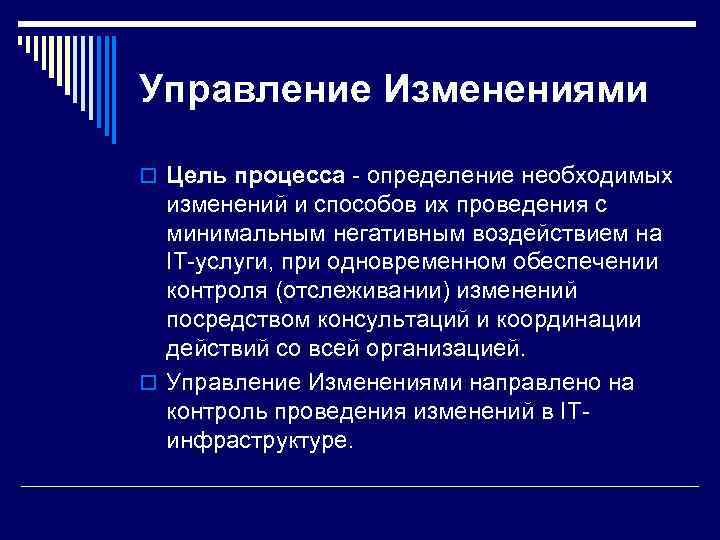 Управление Изменениями

Цель процесса - определение необходимых изменений и способов их проведения с минимальным негативным воздействием на IT-услуги, при одновременном обеспечении контроля (отслеживании) изменений посредством консультаций и координации действий со всей организацией.

Управление Изменениями направлено на контроль проведения изменений в IT-инфраструктуре.